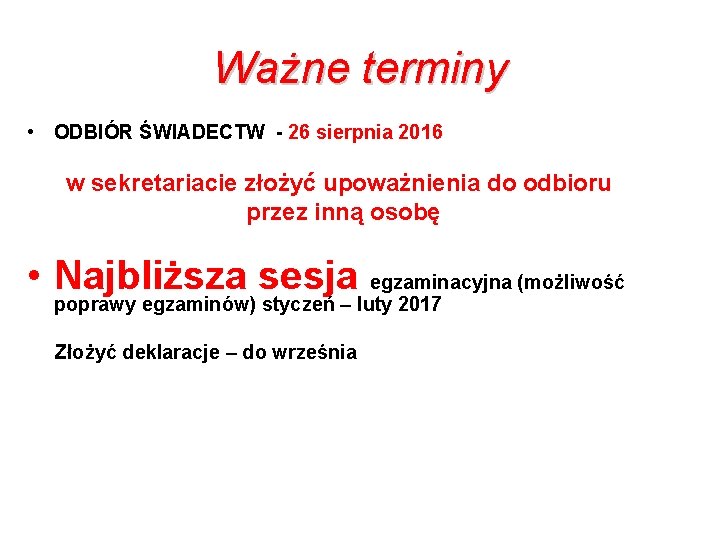 Ważne terminy

• ODBIÓR ŚWIADECTW - 26 sierpnia 2016

w sekretariacie złożyć upoważnienia do odbioru przez inną osobę

• Najbliższa sesja egzaminacyjna (możliwość poprawy egzaminów) styczeń – luty 2017

Złożyć deklaracje – do września